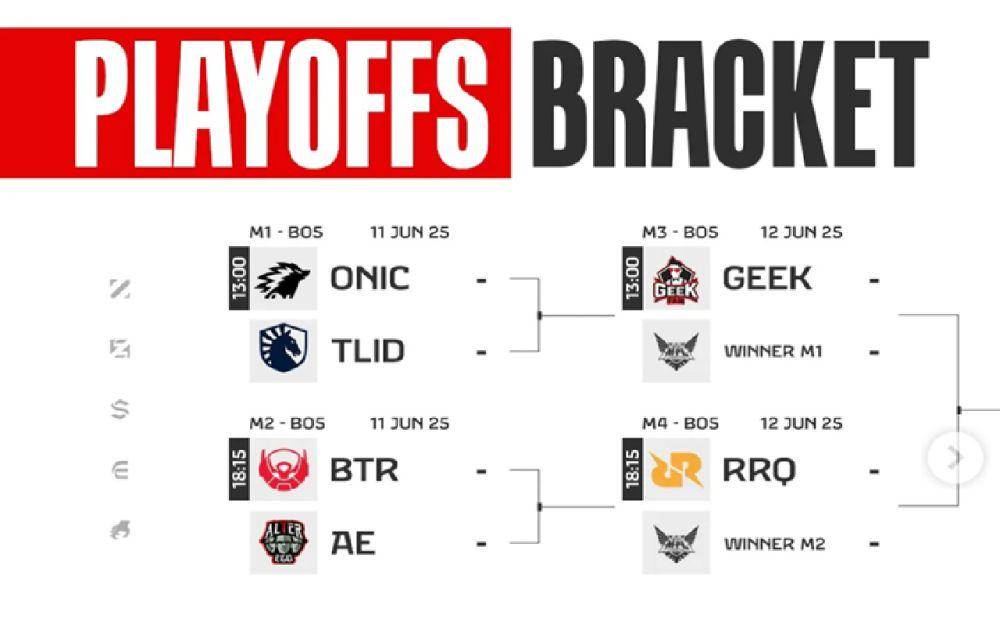 PLAYOFFS BRACKET

M1 - BO5 11 JUN 25
13:00
ONIC -
TLID -

M2 - BO5 11 JUN 25
18:15
BTR -
AE -

M3 - BO5 12 JUN 25
13:00
GEEK -
WINNER M1 -

M4 - BO5 12 JUN 25
18:15
RRQ -
WINNER M2 -